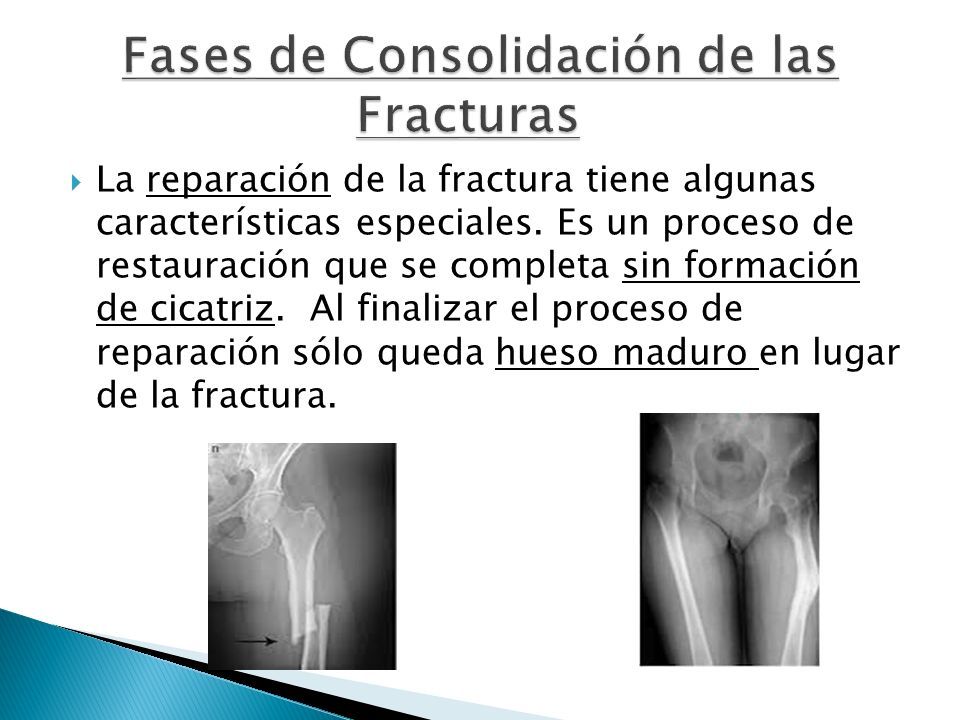 Fases de Consolidación de las Fracturas

La reparación de la fractura tiene algunas características especiales. Es un proceso de restauración que se completa sin formación de cicatriz. Al finalizar el proceso de reparación sólo queda hueso maduro en lugar de la fractura.